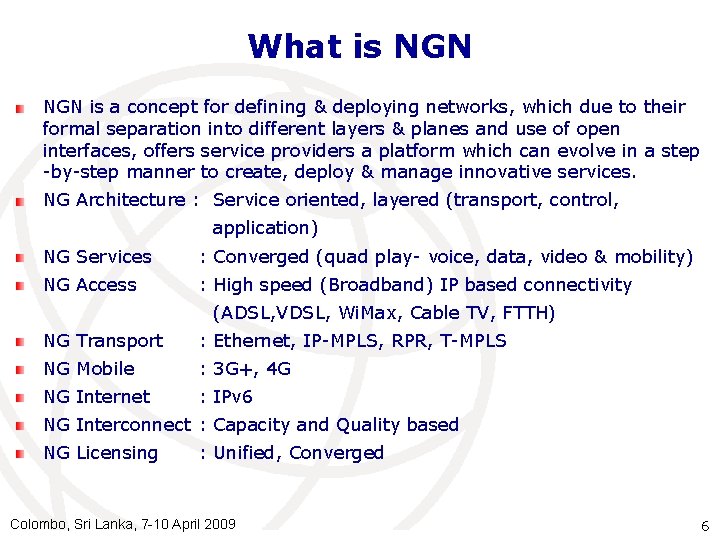 What is NGN

• NGN is a concept for defining & deploying networks, which due to their formal separation into different layers & planes and use of open interfaces, offers service providers a platform which can evolve in a step -by-step manner to create, deploy & manage innovative services.
• NG Architecture : Service oriented, layered (transport, control, application)
• NG Services : Converged (quad play- voice, data, video & mobility)
• NG Access : High speed (Broadband) IP based connectivity (ADSL,VDSL, WiMax, Cable TV, FTTH)
• NG Transport : Ethernet, IP-MPLS, RPR, T-MPLS
• NG Mobile : 3G+, 4G
• NG Internet : IPv6
• NG Interconnect : Capacity and Quality based
• NG Licensing : Unified, Converged

Colombo, Sri Lanka, 7-10 April 2009

6